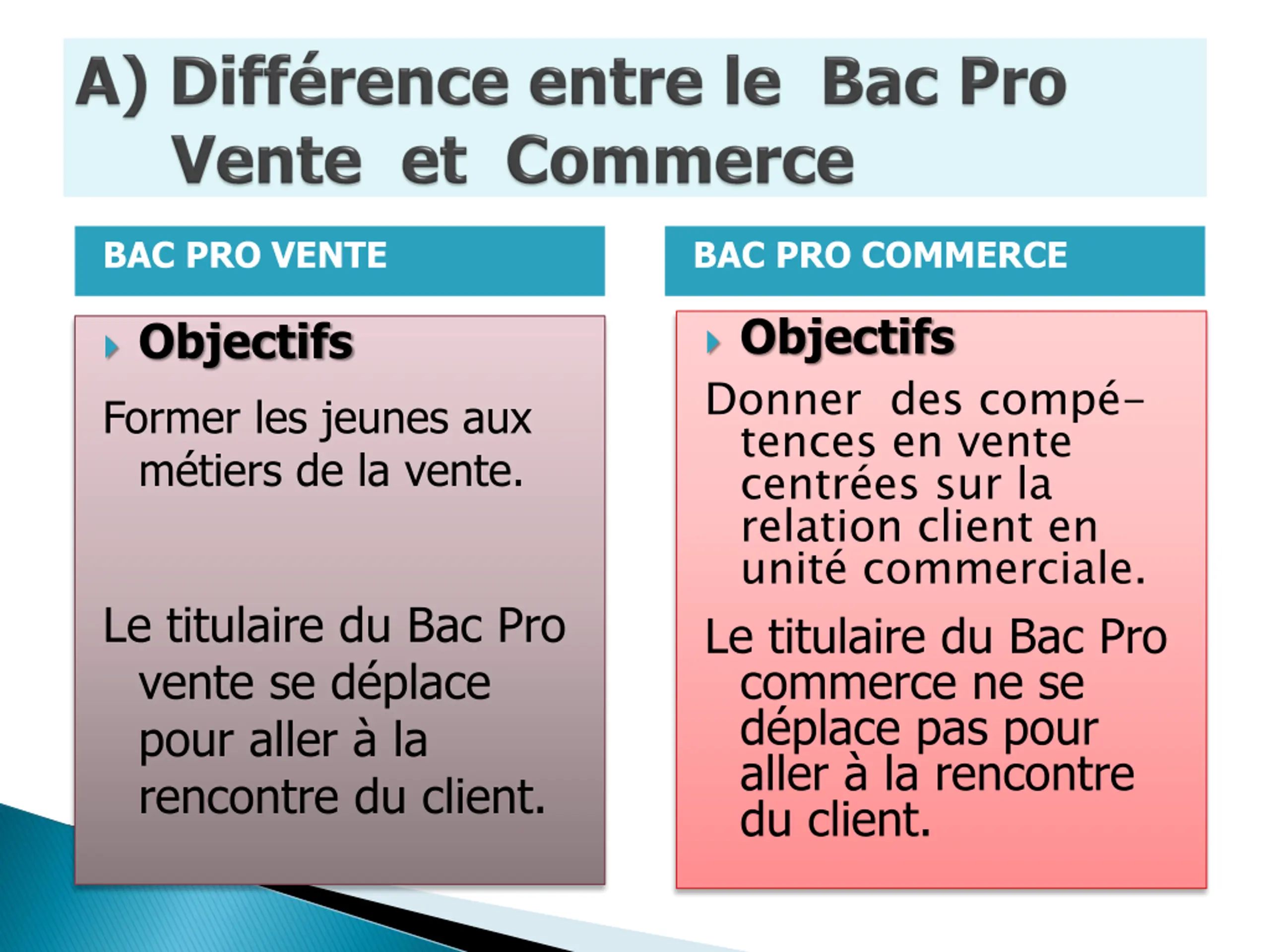 A) Différence entre le Bac Pro Vente et Commerce

BAC PRO VENTE

Objectifs

Former les jeunes aux métiers de la vente.

Le titulaire du Bac Pro vente se déplace pour aller à la rencontre du client.

BAC PRO COMMERCE

Objectifs

Donner des compétences en vente centrées sur la relation client en unité commerciale.

Le titulaire du Bac Pro commerce ne se déplace pas pour aller à la rencontre du client.